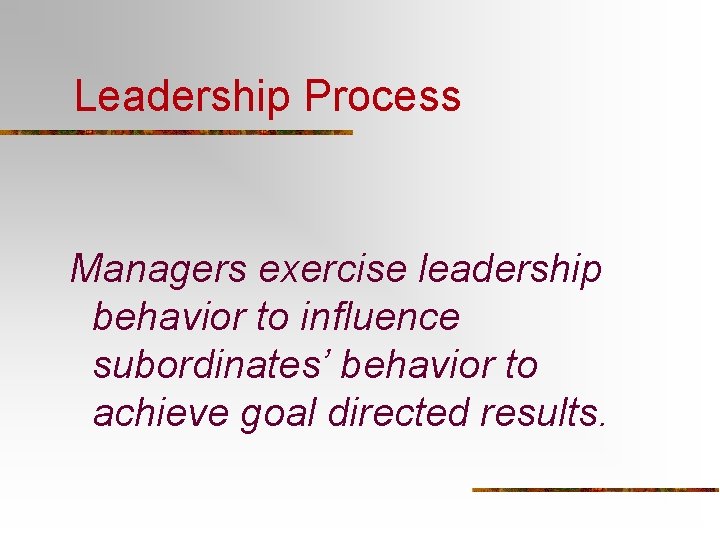 Leadership Process

Managers exercise leadership behavior to influence subordinates’ behavior to achieve goal directed results.